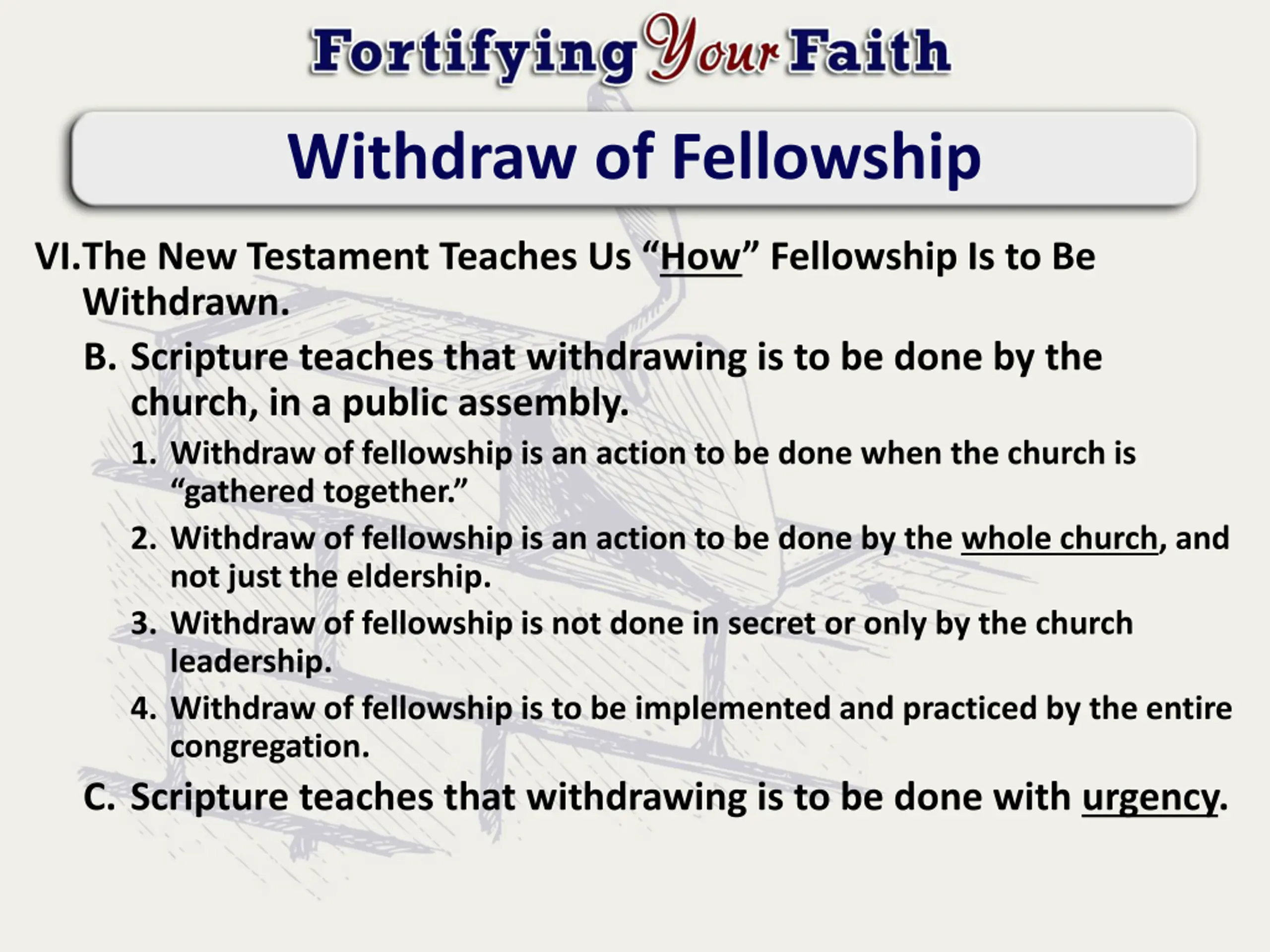 Fortifying Your Faith

Withdraw of Fellowship

VI. The New Testament Teaches Us “How” Fellowship Is to Be Withdrawn.

B. Scripture teaches that withdrawing is to be done by the church, in a public assembly.

1. Withdraw of fellowship is an action to be done when the church is “gathered together.”

2. Withdraw of fellowship is an action to be done by the whole church, and not just the eldership.

3. Withdraw of fellowship is not done in secret or only by the church leadership.

4. Withdraw of fellowship is to be implemented and practiced by the entire congregation.

C. Scripture teaches that withdrawing is to be done with urgency.